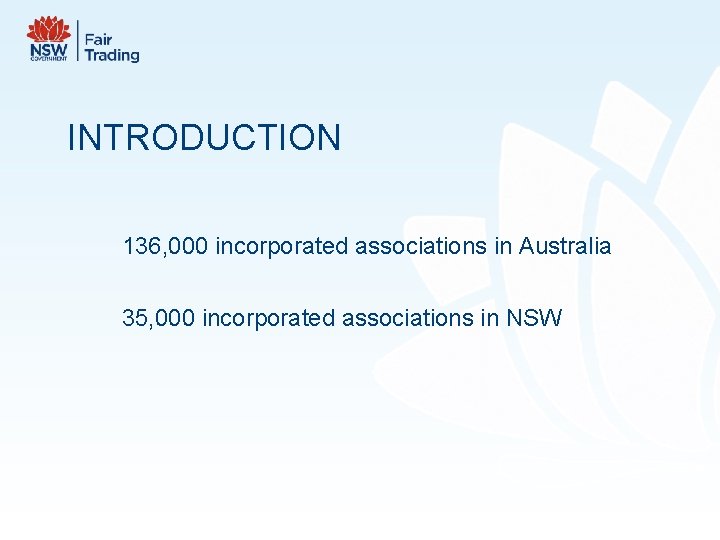 NSW GOVERNMENT

Fair Trading

INTRODUCTION

136,000 incorporated associations in Australia

35,000 incorporated associations in NSW